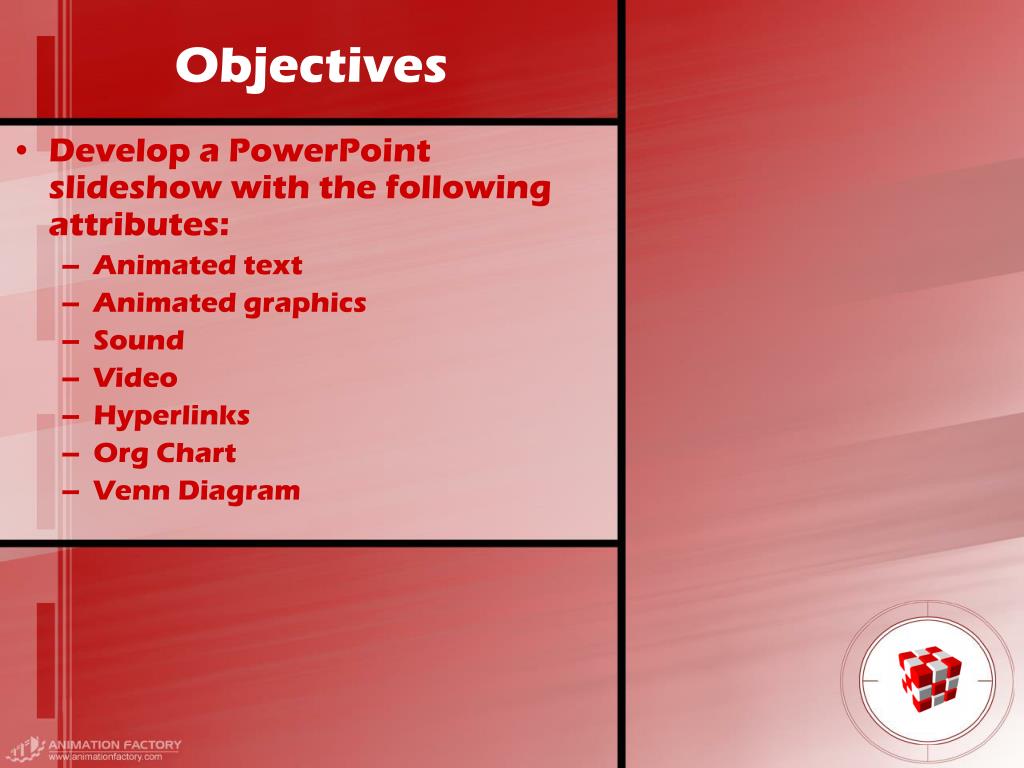 Objectives

• Develop a PowerPoint slideshow with the following attributes:
– Animated text
– Animated graphics
– Sound
– Video
– Hyperlinks
– Org Chart
– Venn Diagram

ANIMATION FACTORY
www.animationfactory.com